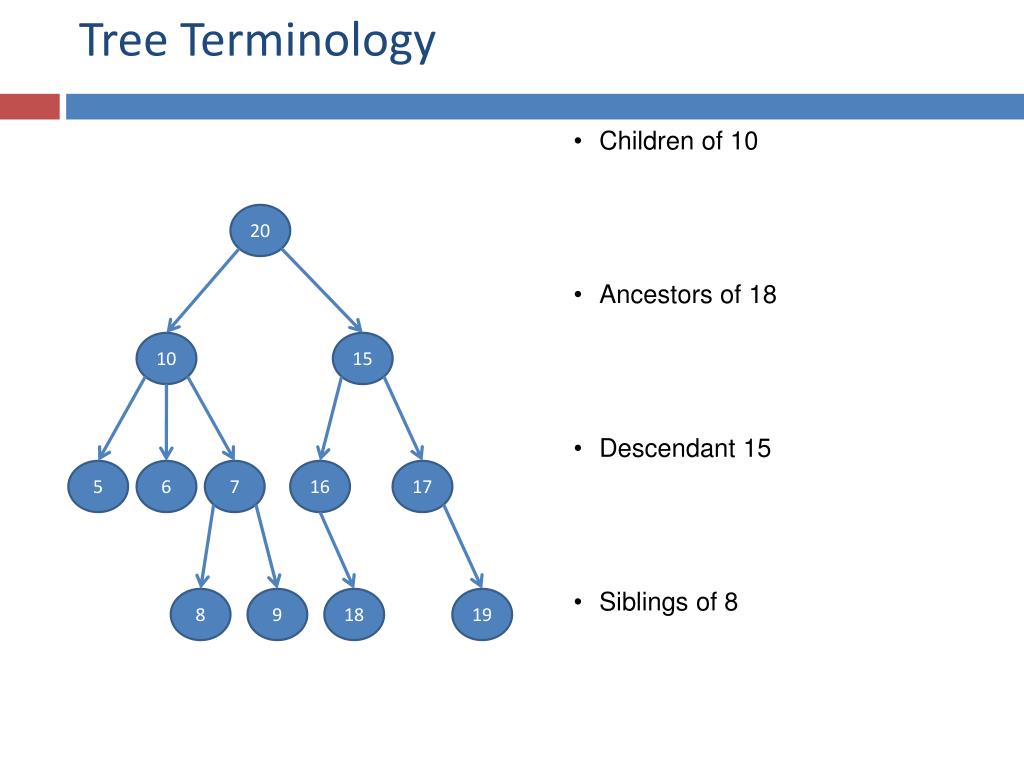 Tree Terminology

20

10

15

5

6

7

16

17

8

9

18

19

• Children of 10

• Ancestors of 18

• Descendant 15

• Siblings of 8